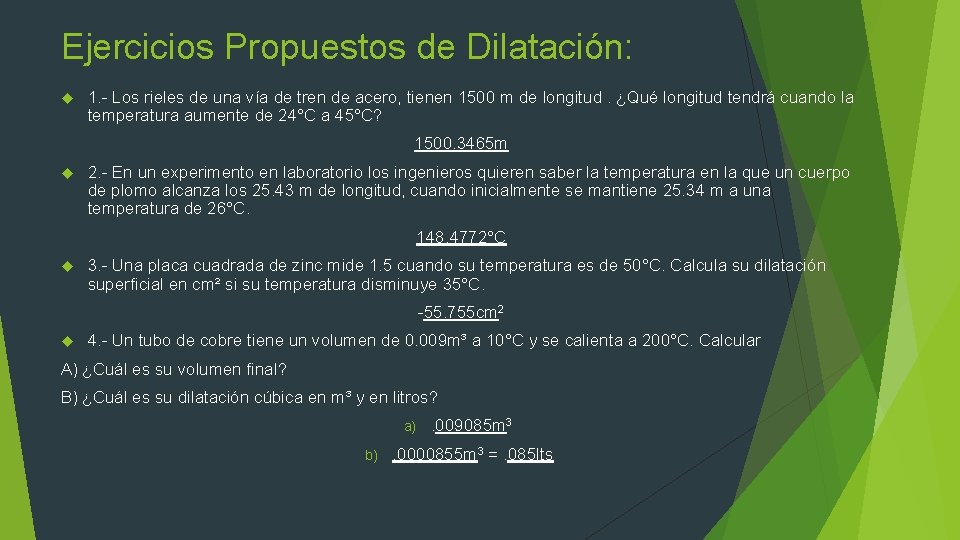 Ejercicios Propuestos de Dilatación:

1.- Los rieles de una vía de tren de acero, tienen 1500 m de longitud . ¿Qué longitud tendrá cuando la temperatura aumente de 24°C a 45°C?

1500.3465m

2.- En un experimento en laboratorio los ingenieros quieren saber la temperatura en la que un cuerpo de plomo alcanza los 25.43 m de longitud, cuando inicialmente se mantiene 25.34 m a una temperatura de 26°C.

148.4772°C

3.- Una placa cuadrada de zinc mide 1.5 cuando su temperatura es de 50°C. Calcula su dilatación superficial en cm² si su temperatura disminuye 35°C.

-55.755cm$^2$

4.- Un tubo de cobre tiene un volumen de 0.009m³ a 10°C y se calienta a 200°C. Calcular

A) ¿Cuál es su volumen final?

B) ¿Cuál es su dilatación cúbica en m³ y en litros?

a) .009085m$^3$

b) .0000855m$^3$ = .085lts